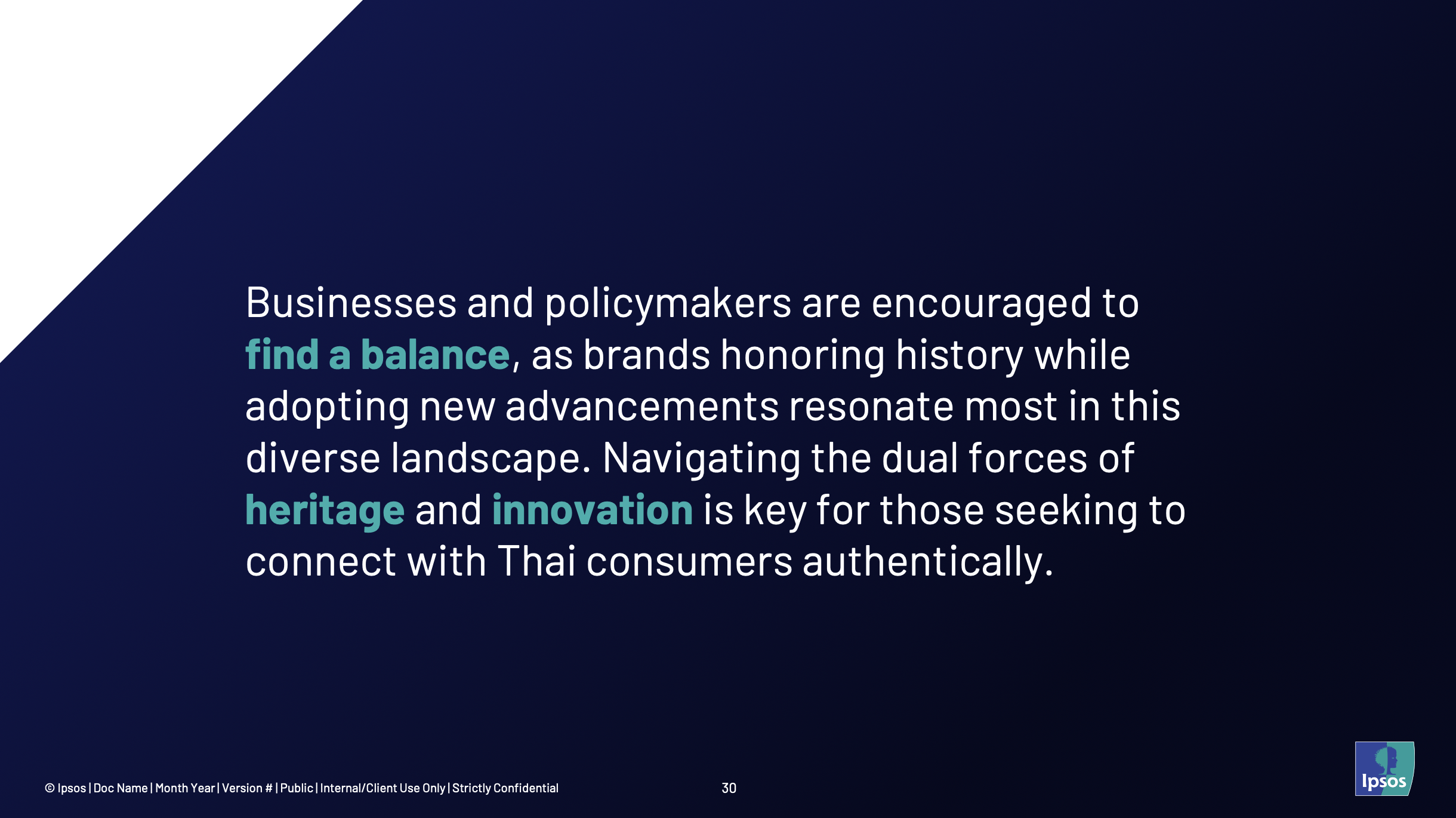 Businesses and policymakers are encouraged to find a balance, as brands honoring history while adopting new advancements resonate most in this diverse landscape. Navigating the dual forces of heritage and innovation is key for those seeking to connect with Thai consumers authentically.

© Ipsos | Doc Name | Month Year | Version # | Public | Internal/Client Use Only | Strictly Confidential

30

Ipsos